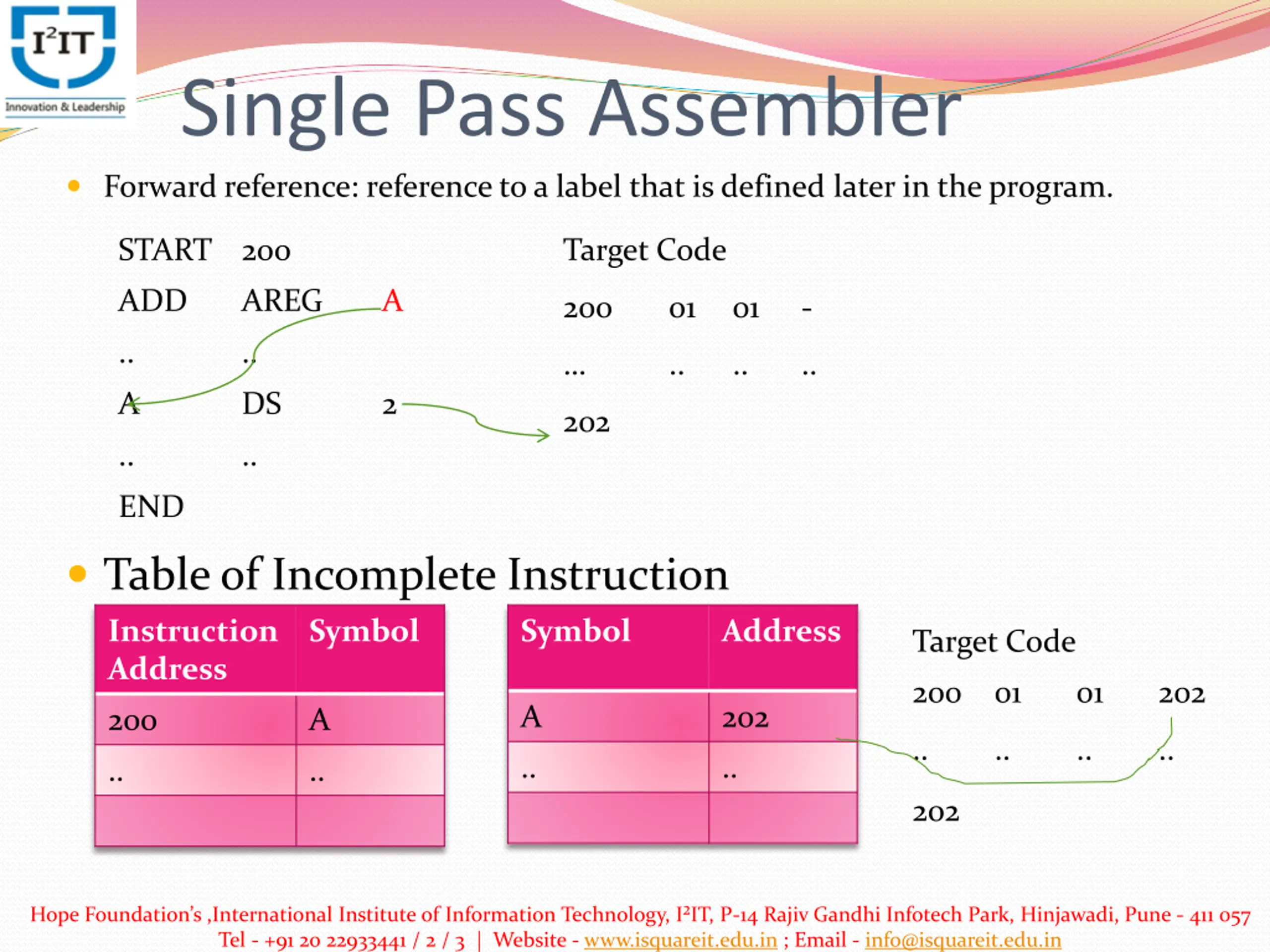 I²IT
Innovation & Leadership

Single Pass Assembler

• Forward reference: reference to a label that is defined later in the program.

START 200
ADD AREG A
.. ..
A DS 2
.. ..
END

Target Code
200 01 01 -
... .. .. ..
202

• Table of Incomplete Instruction

| Instruction Address | Symbol |
|---|---|
| 200 | A |
| .. | .. |
| | |

| Symbol | Address |
|---|---|
| A | 202 |
| .. | .. |
| | |

Target Code
200 01 01 202
.. .. .. ..
202

Hope Foundation's ,International Institute of Information Technology, I²IT, P-14 Rajiv Gandhi Infotech Park, Hinjawadi, Pune - 411 057
Tel - +91 20 22933441 / 2 / 3 | Website - www.isquareit.edu.in ; Email - info@isquareit.edu.in